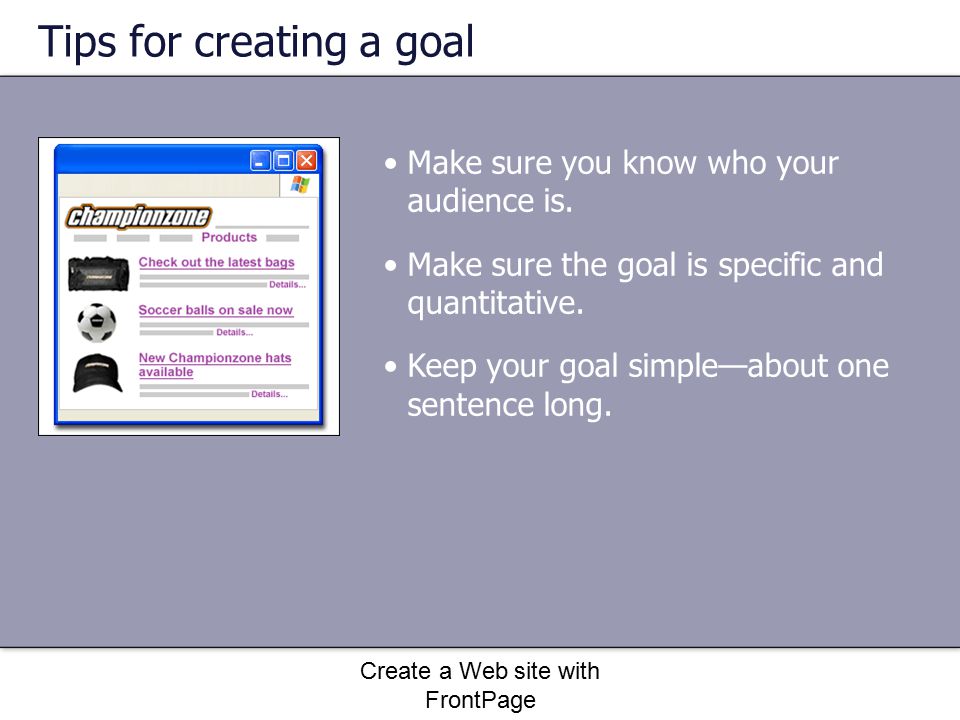 Tips for creating a goal

championzone

Products

Check out the latest bags

Details...

Soccer balls on sale now

Details...

New Championzone hats available

Details...

• Make sure you know who your audience is.

• Make sure the goal is specific and quantitative.

• Keep your goal simple—about one sentence long.

Create a Web site with FrontPage